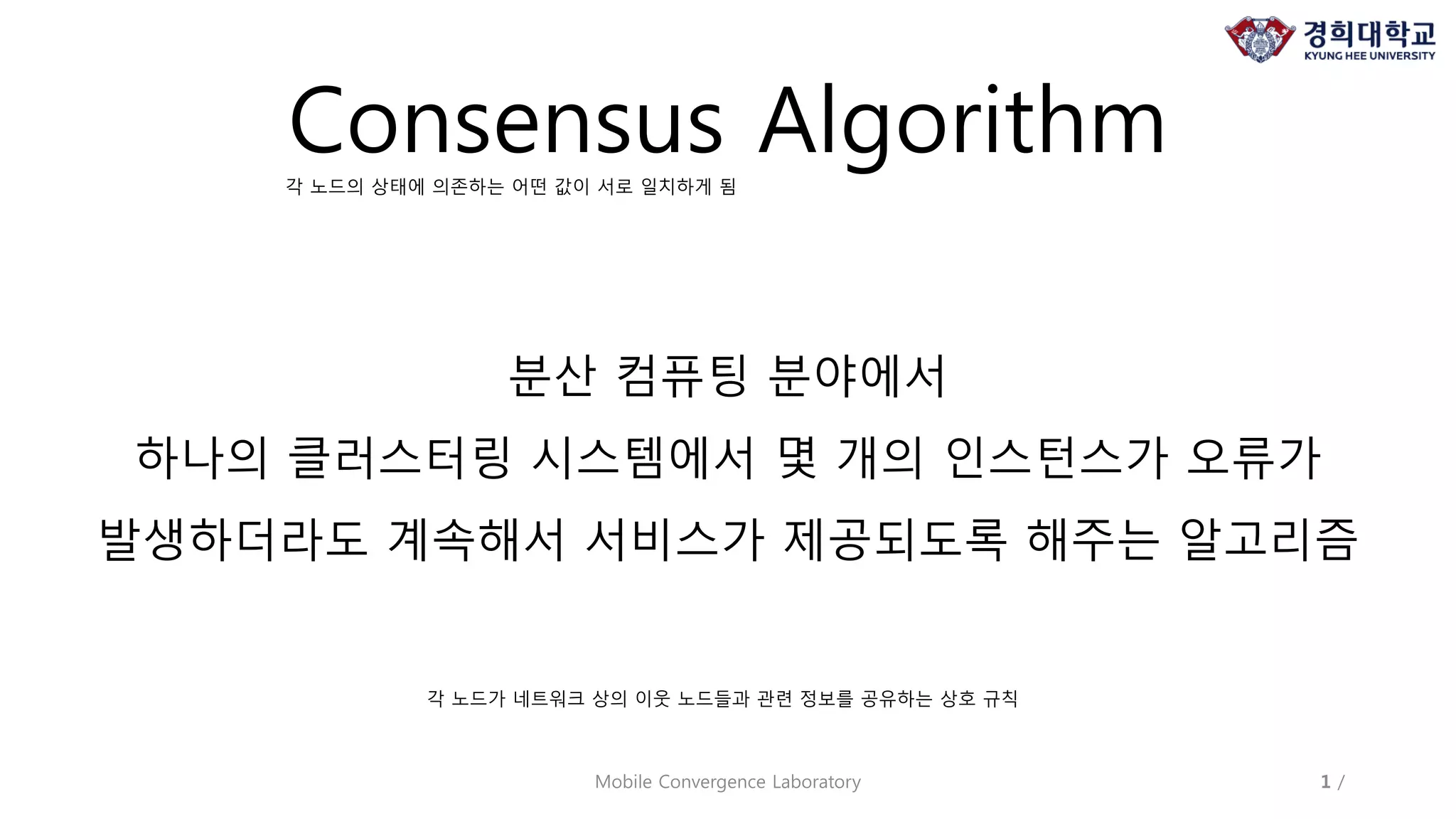 경희대학교
KYUNG HEE UNIVERSITY

Consensus Algorithm

각 노드의 상태에 의존하는 어떤 값이 서로 일치하게 됨

분산 컴퓨팅 분야에서
하나의 클러스터링 시스템에서 몇 개의 인스턴스가 오류가
발생하더라도 계속해서 서비스가 제공되도록 해주는 알고리즘

각 노드가 네트워크 상의 이웃 노드들과 관련 정보를 공유하는 상호 규칙

Mobile Convergence Laboratory

1 /